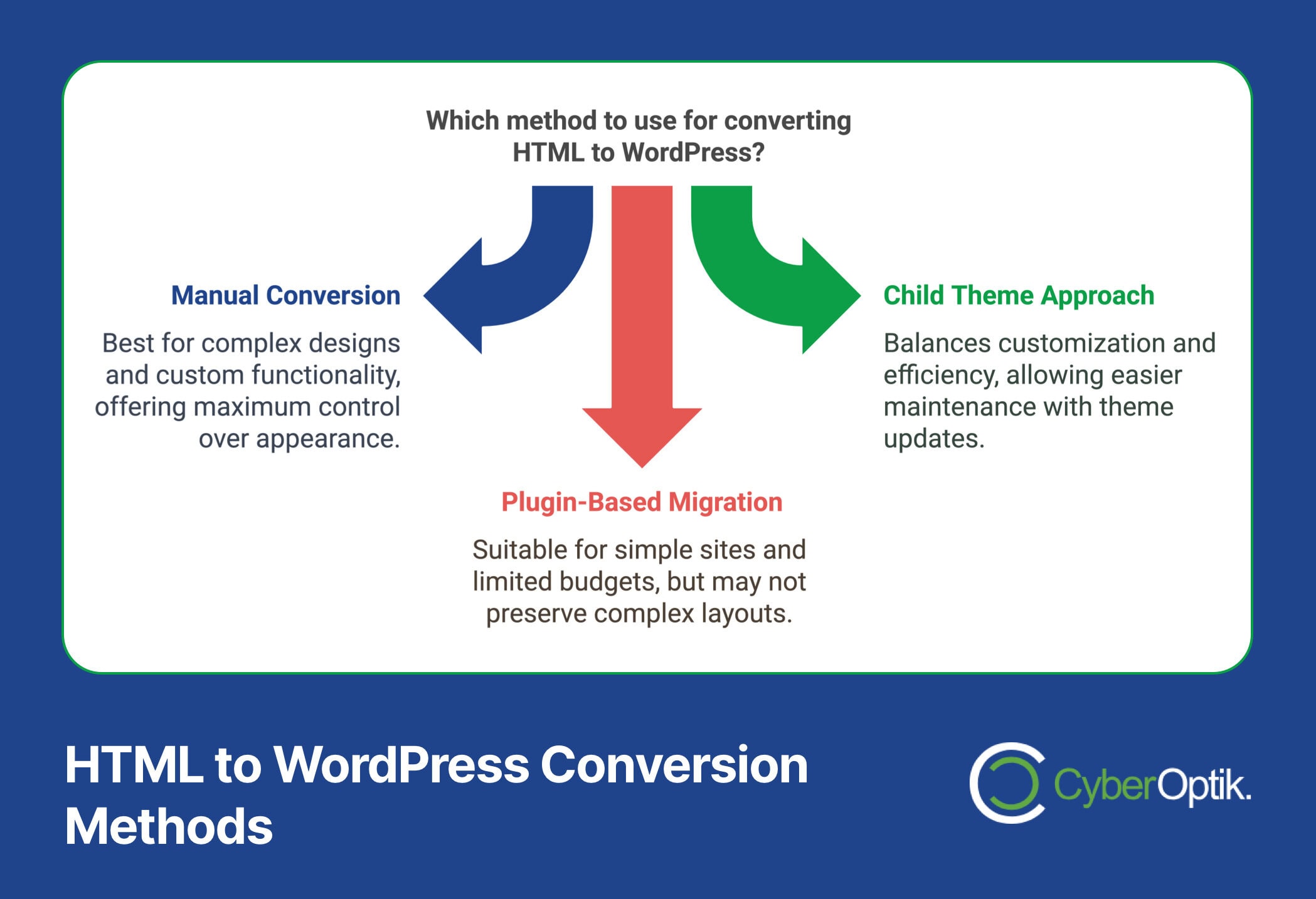 Which method to use for converting HTML to WordPress?

Manual Conversion

Best for complex designs and custom functionality, offering maximum control over appearance.

Child Theme Approach

Balances customization and efficiency, allowing easier maintenance with theme updates.

Plugin-Based Migration

Suitable for simple sites and limited budgets, but may not preserve complex layouts.

HTML to WordPress Conversion Methods

CyberOptik.